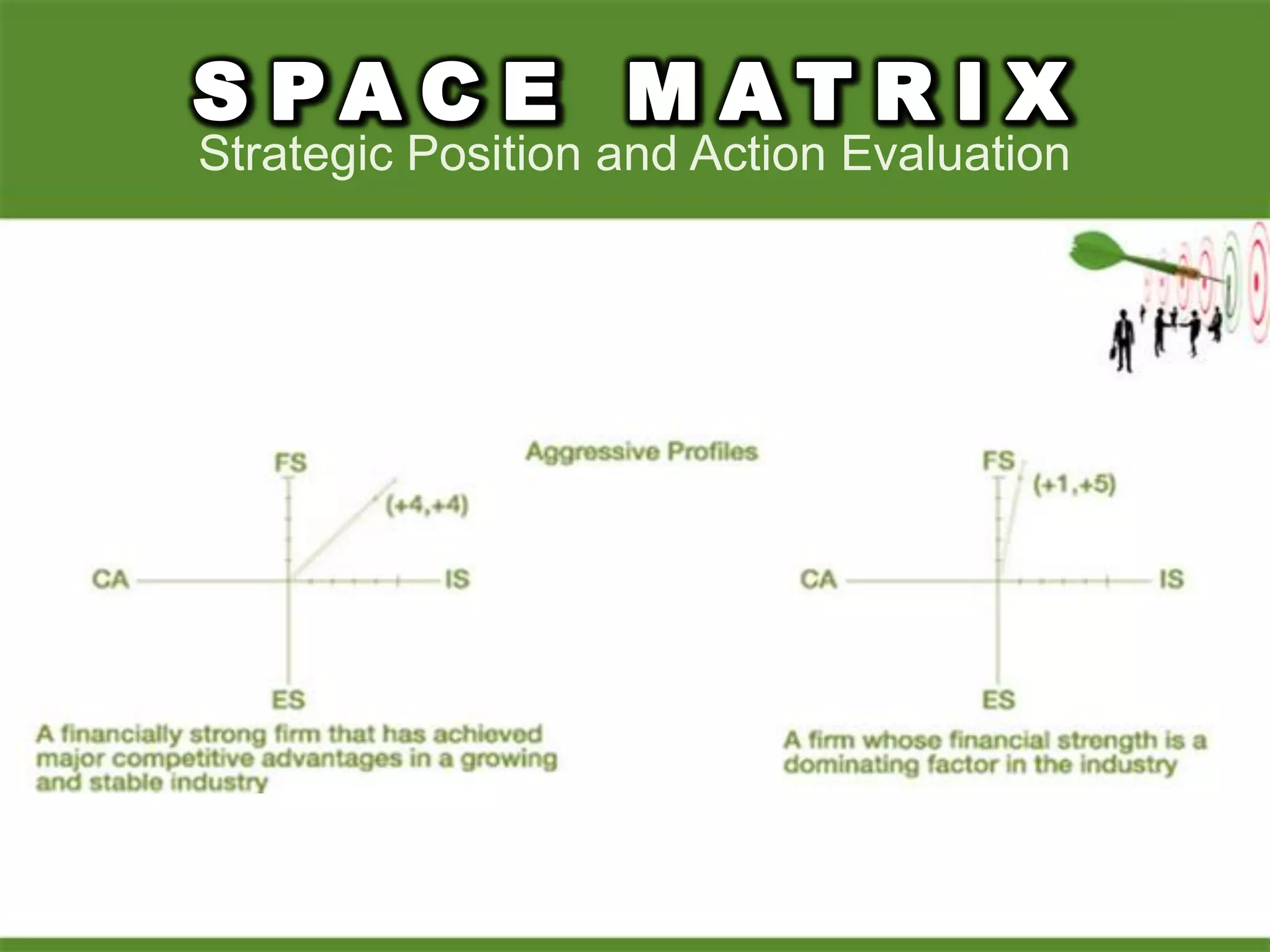 SPACE MATRIX
Strategic Position and Action Evaluation

Aggressive Profiles

FS
(+4,+4)
CA
IS
ES
A financially strong firm that has achieved major competitive advantages in a growing and stable industry

FS
(+1,+5)
CA
IS
ES
A firm whose financial strength is a dominating factor in the industry